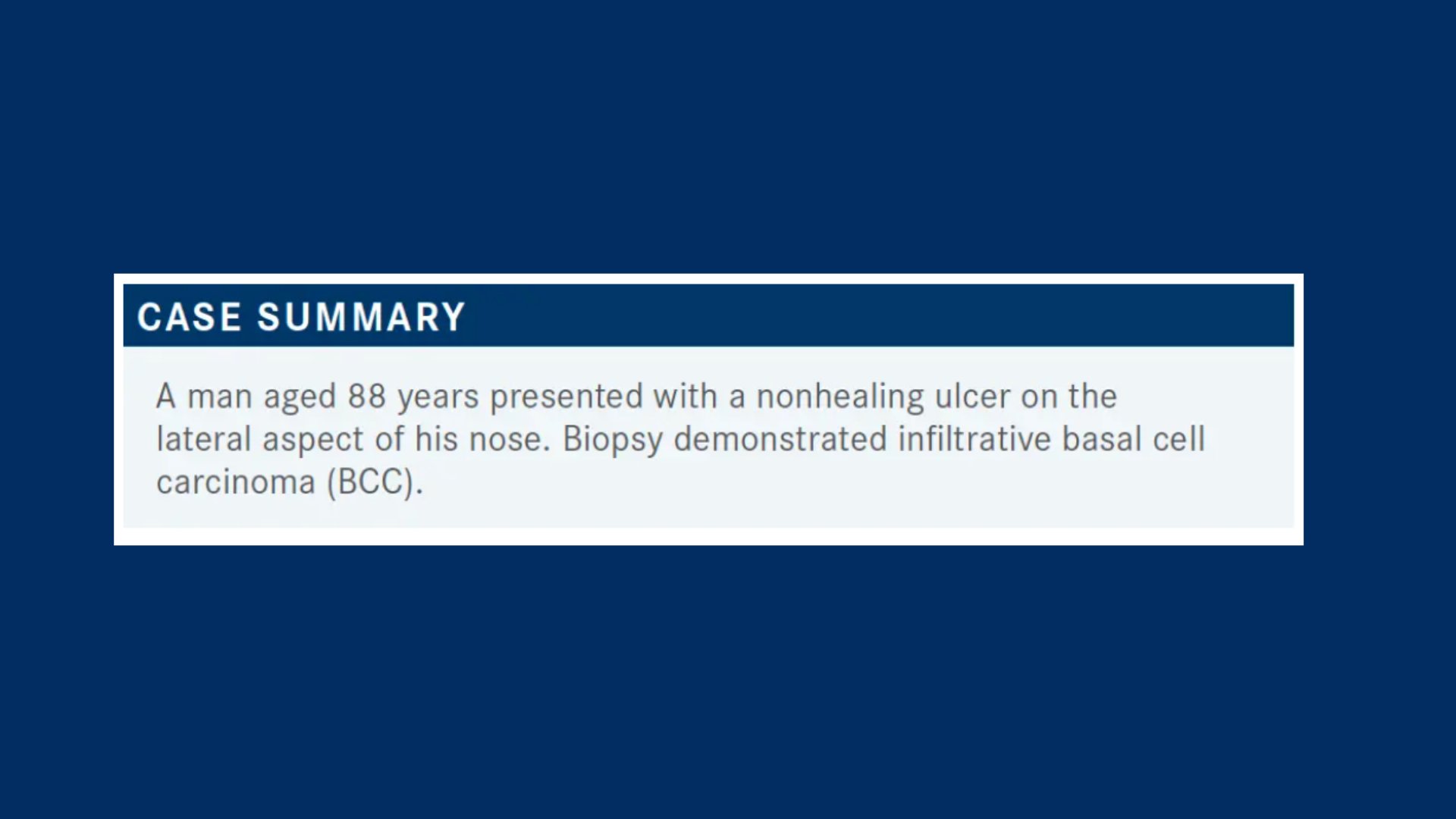 CASE SUMMARY

A man aged 88 years presented with a nonhealing ulcer on the lateral aspect of his nose. Biopsy demonstrated infiltrative basal cell carcinoma (BCC).